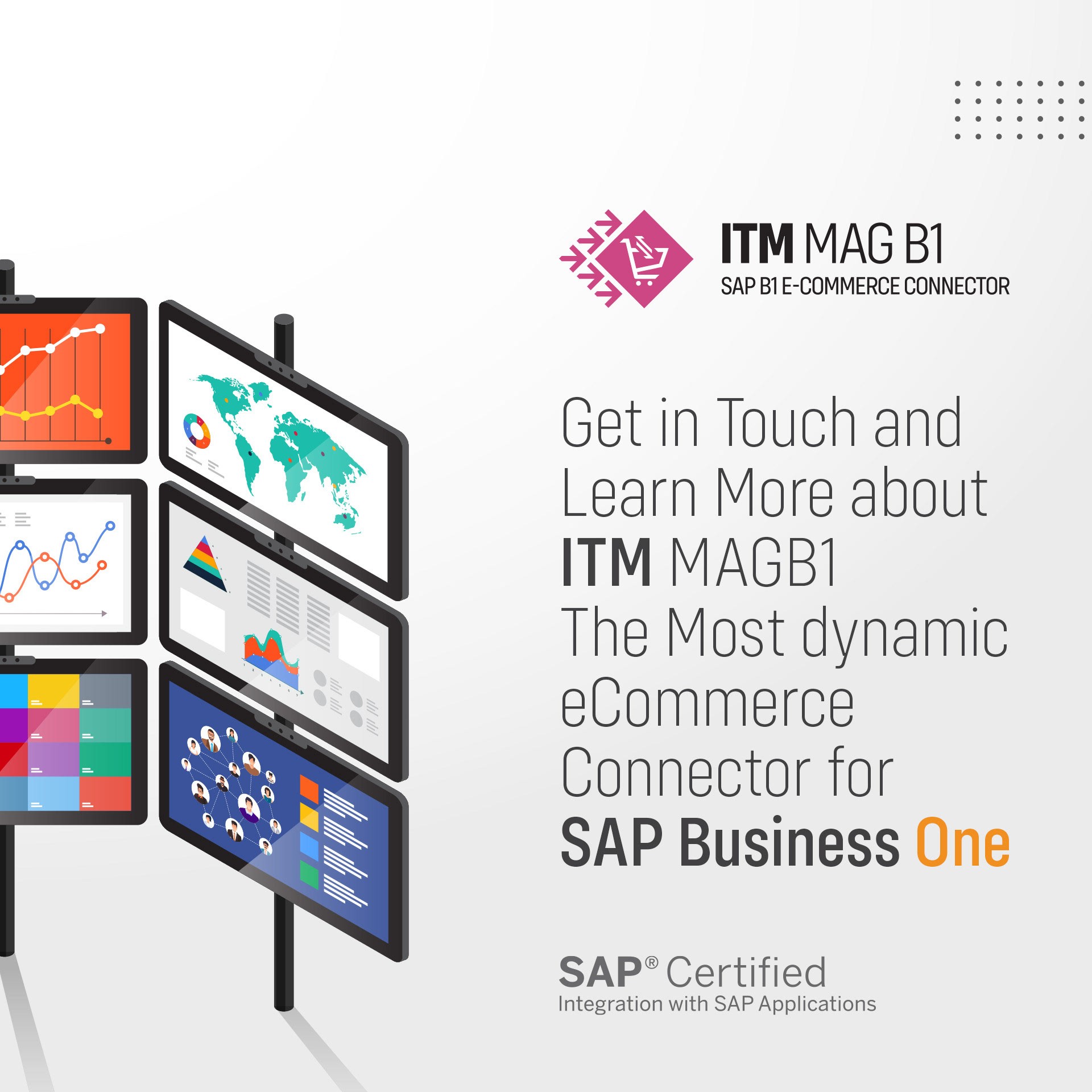 ITM MAG B1
SAP B1 E-COMMERCE CONNECTOR

Get in Touch and Learn More about ITM MAGB1 The Most dynamic eCommerce Connector for SAP Business One

SAP® Certified
Integration with SAP Applications